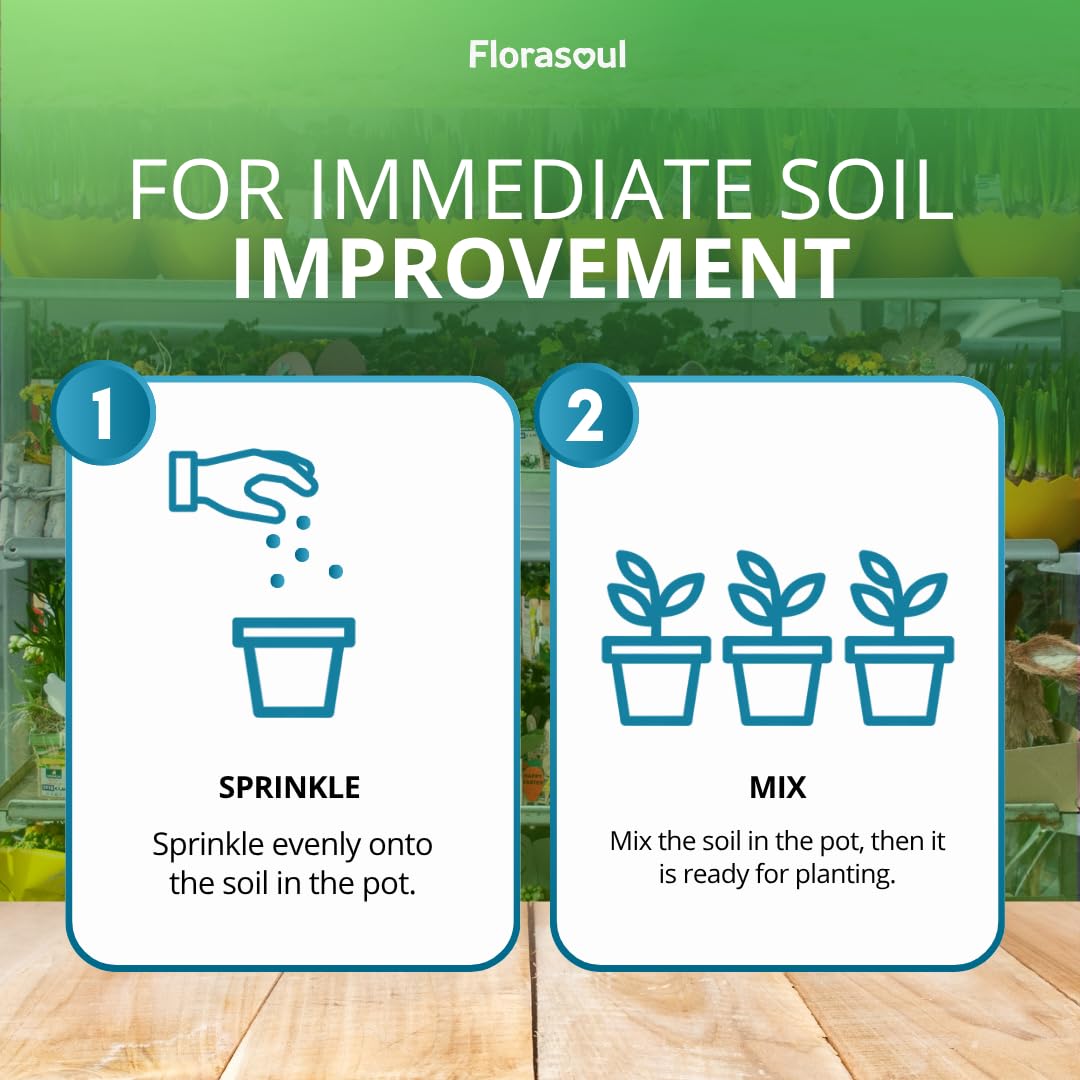 Florasoul

FOR IMMEDIATE SOIL
IMPROVEMENT

1

SPRINKLE

Sprinkle evenly onto the soil in the pot.

2

MIX

Mix the soil in the pot, then it is ready for planting.